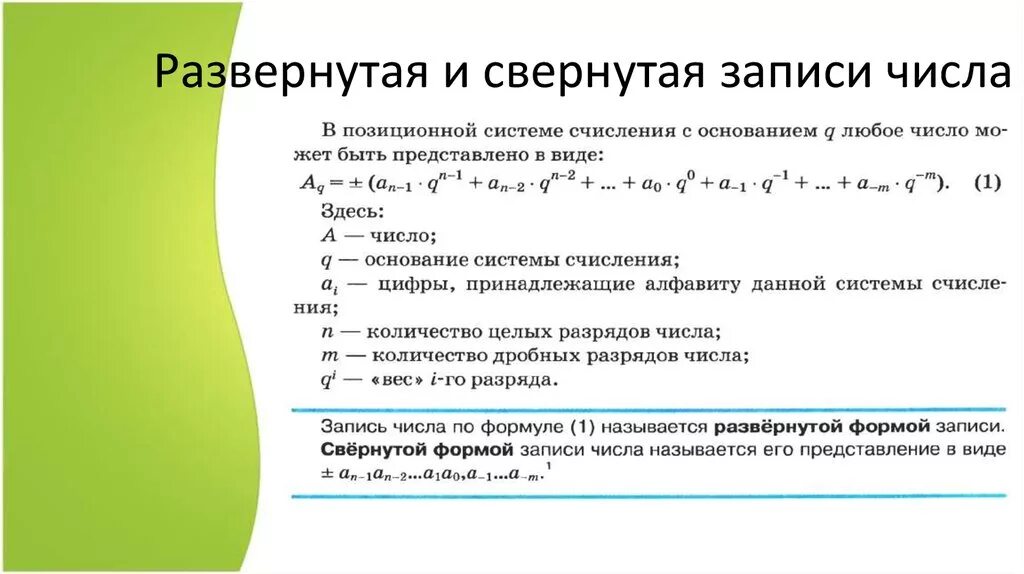 Развернутая и свернутая записи числа

В позиционной системе счисления с основанием $q$ любое число может быть представлено в виде:

$A_q = \pm (a_{n-1} \cdot q^{n-1} + a_{n-2} \cdot q^{n-2} + ... + a_0 \cdot q^0 + a_{-1} \cdot q^{-1} + ... + a_{-m} \cdot q^{-m})$. (1)

Здесь:
$A$ — число;
$q$ — основание системы счисления;
$a_i$ — цифры, принадлежащие алфавиту данной системы счисления;
$n$ — количество целых разрядов числа;
$m$ — количество дробных разрядов числа;
$q^i$ — «вес» $i$-го разряда.

Запись числа по формуле (1) называется развёрнутой формой записи. Свёрнутой формой записи числа называется его представление в виде $\pm a_{n-1}a_{n-2}...a_1a_0,a_{-1}...a_{-m}$.$^1$